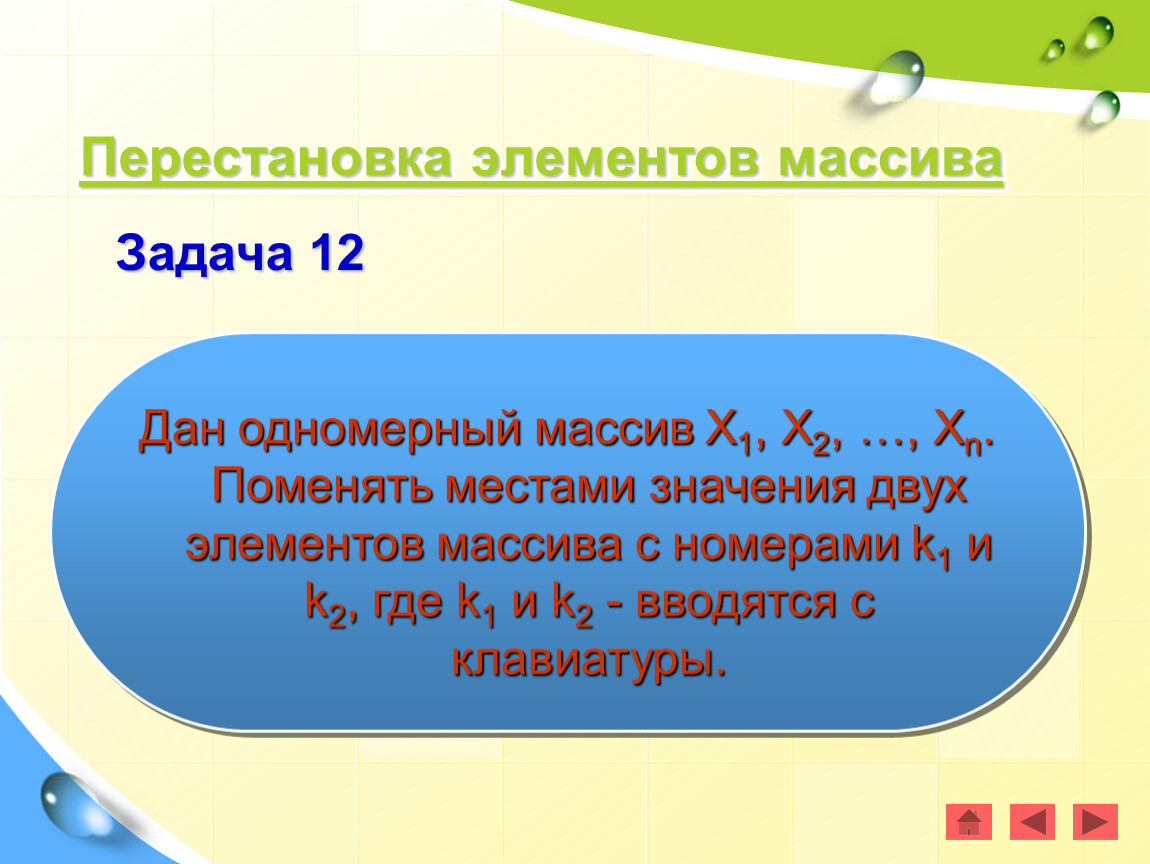 Перестановка элементов массива

Задача 12

Дан одномерный массив $X_1$, $X_2$, …, $X_n$. Поменять местами значения двух элементов массива с номерами $k_1$ и $k_2$, где $k_1$ и $k_2$ - вводятся с клавиатуры.